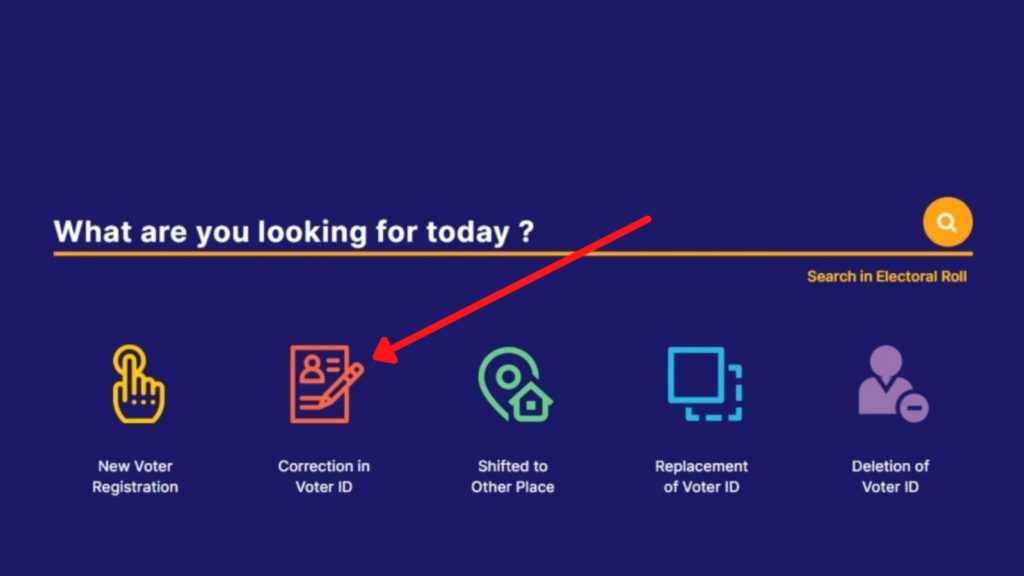 What are you looking for today ?

Search in Electoral Roll

New Voter Registration

Correction in Voter ID

Shifted to Other Place

Replacement of Voter ID

Deletion of Voter ID